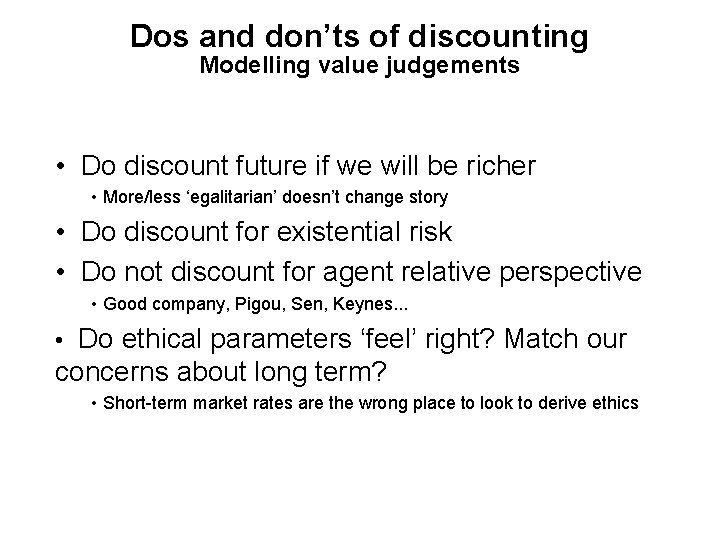 Dos and don’ts of discounting
Modelling value judgements

• Do discount future if we will be richer
• More/less ‘egalitarian’ doesn’t change story
• Do discount for existential risk
• Do not discount for agent relative perspective
• Good company, Pigou, Sen, Keynes...
• Do ethical parameters ‘feel’ right? Match our concerns about long term?
• Short-term market rates are the wrong place to look to derive ethics